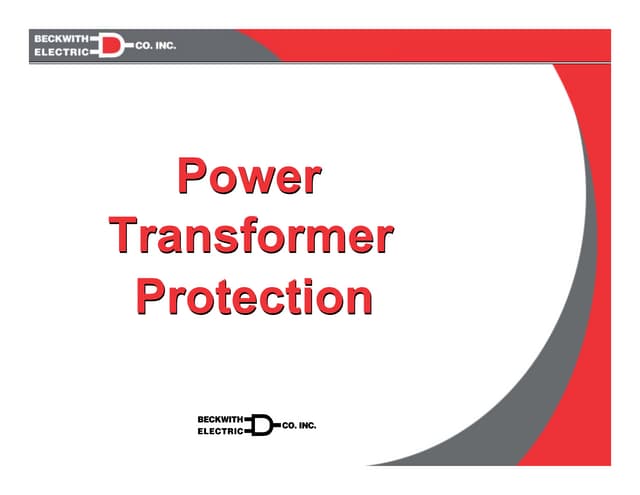 BECKWITH ELECTRIC CO. INC.

Power Transformer Protection

BECKWITH ELECTRIC CO. INC.